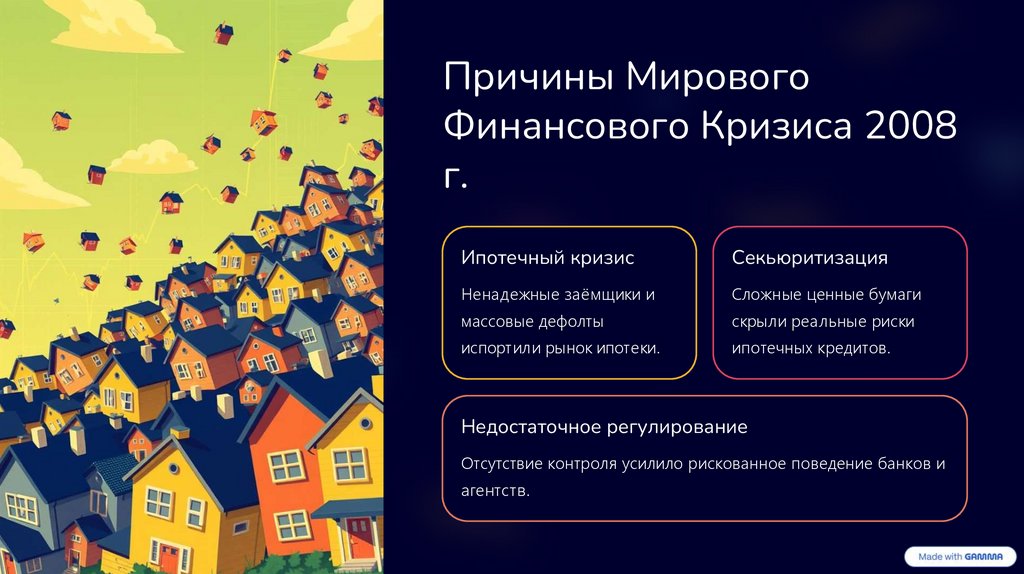 Причины Мирового Финансового Кризиса 2008 г.

Ипотечный кризис

Ненадежные заёмщики и массовые дефолты испортили рынок ипотеки.

Секьюритизация

Сложные ценные бумаги скрыли реальные риски ипотечных кредитов.

Недостаточное регулирование

Отсутствие контроля усилило рискованное поведение банков и агентств.

Made with GAMMA